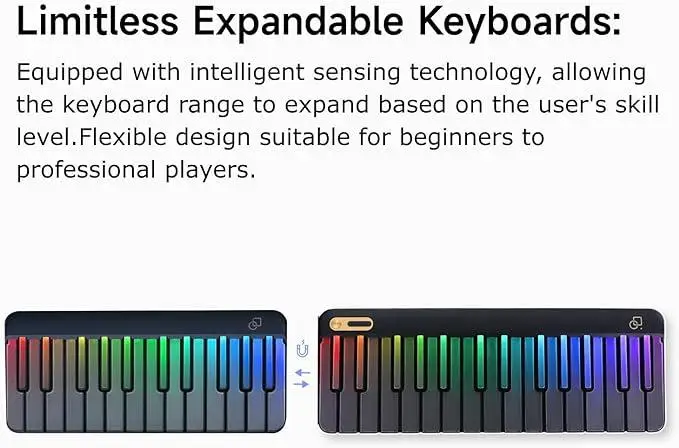 Limitless Expandable Keyboards:

Equipped with intelligent sensing technology, allowing the keyboard range to expand based on the user's skill level.Flexible design suitable for beginners to professional players.